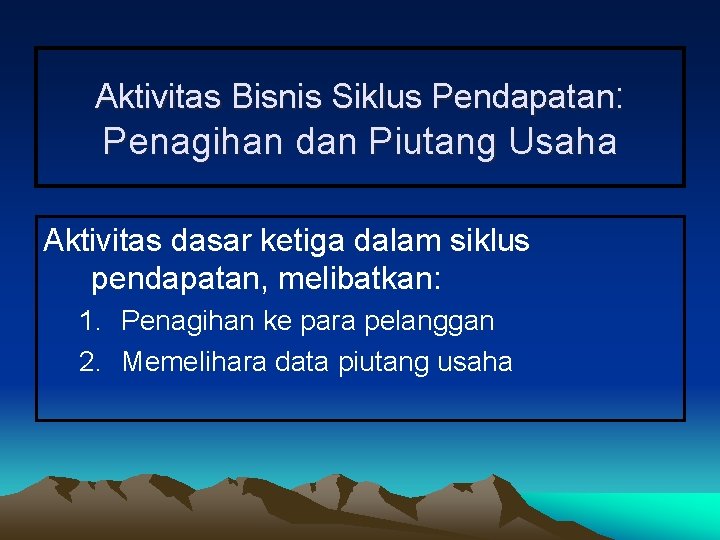 Aktivitas Bisnis Siklus Pendapatan:
Penagihan dan Piutang Usaha

Aktivitas dasar ketiga dalam siklus pendapatan, melibatkan:

1. Penagihan ke para pelanggan
2. Memelihara data piutang usaha